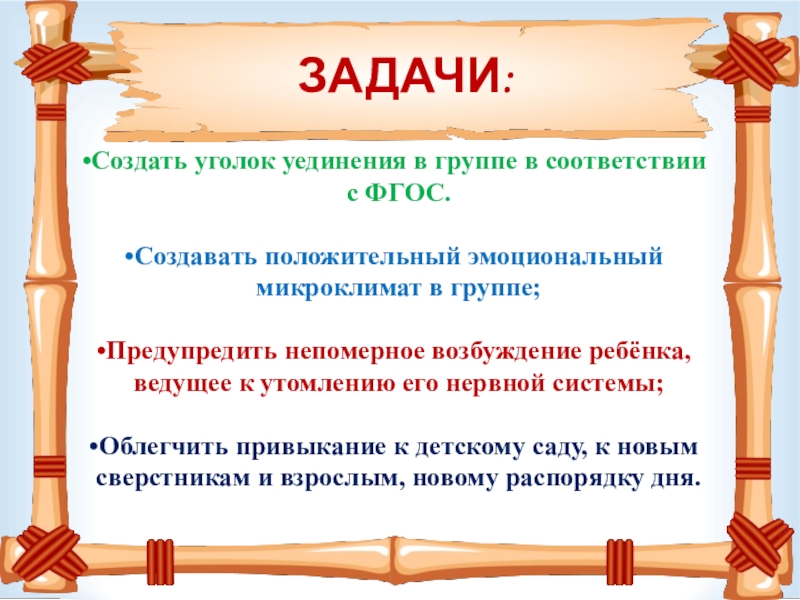 ЗАДАЧИ:

•Создать уголок уединения в группе в соответствии с ФГОС.

•Создавать положительный эмоциональный микроклимат в группе;

•Предупредить непомерное возбуждение ребёнка, ведущее к утомлению его нервной системы;

•Облегчить привыкание к детскому саду, к новым сверстникам и взрослым, новому распорядку дня.